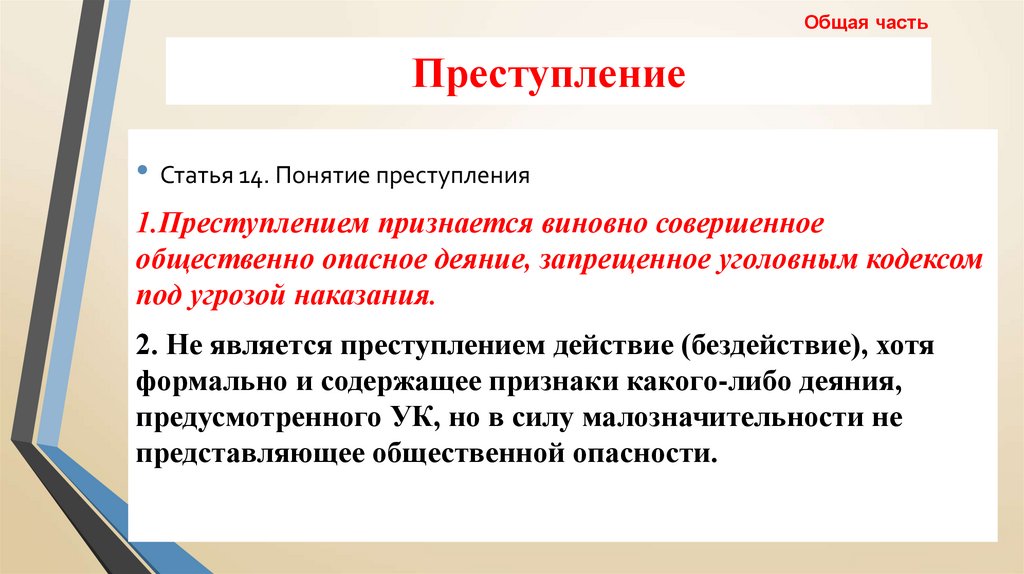 Общая часть

Преступление

• Статья 14. Понятие преступления

1.Преступлением признается виновно совершенное общественно опасное деяние, запрещенное уголовным кодексом под угрозой наказания.

2. Не является преступлением действие (бездействие), хотя формально и содержащее признаки какого-либо деяния, предусмотренного УК, но в силу малозначительности не представляющее общественной опасности.